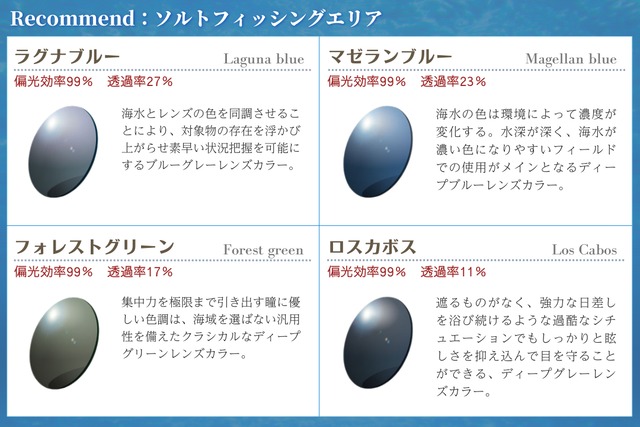 Recommend：ソルトフィッシングエリア

ラグナブルー Laguna blue

偏光効率99％　透過率27％

海水とレンズの色を同調させることにより、対象物の存在を浮かび上がらせ素早い状況把握を可能にするブルーグレーレンズカラー。

マゼランブルー Magellan blue

偏光効率99％　透過率23％

海水の色は環境によって濃度が変化する。水深が深く、海水が濃い色になりやすいフィールドでの使用がメインとなるディープブルーレンズカラー。

フォレストグリーン Forest green

偏光効率99％　透過率17％

集中力を極限まで引き出す瞳に優しい色調は、海域を選ばない汎用性を備えたクラシカルなディープグリーンレンズカラー。

ロスカボス Los Cabos

偏光効率99％　透過率11％

遮るものがなく、強力な日差しを浴び続けるような過酷なシチュエーションでもしっかりと眩しさを抑え込んで目を守ることができる、ディープグレーレンズカラー。